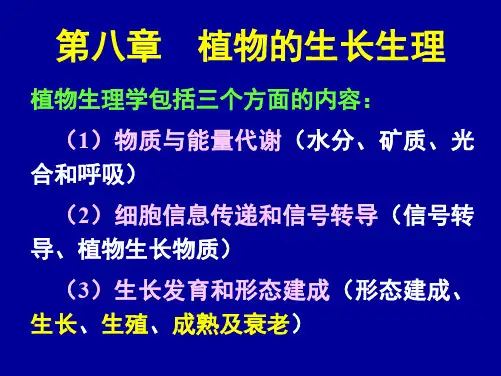 第八章　植物的生长生理

植物生理学包括三个方面的内容：

（1）物质与能量代谢（水分、矿质、光合和呼吸）

（2）细胞信息传递和信号转导（信号转导、植物生长物质）

（3）生长发育和形态建成（形态建成、生长、生殖、成熟及衰老）